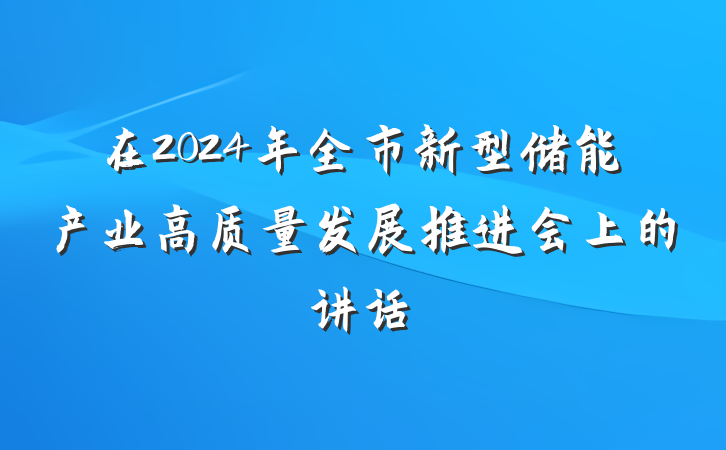 在2024年全市新型储能产业高质量发展推进会上的讲话